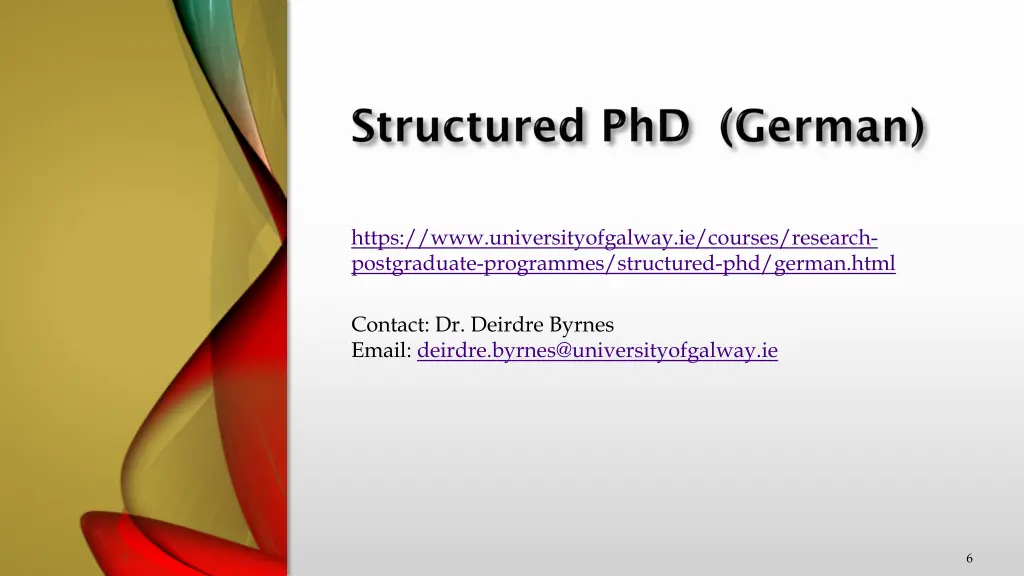 Structured PhD (German)

https://www.universityofgalway.ie/courses/research-postgraduate-programmes/structured-phd/german.html

Contact: Dr. Deirdre Byrnes
Email: deirdre.byrnes@universityofgalway.ie

6